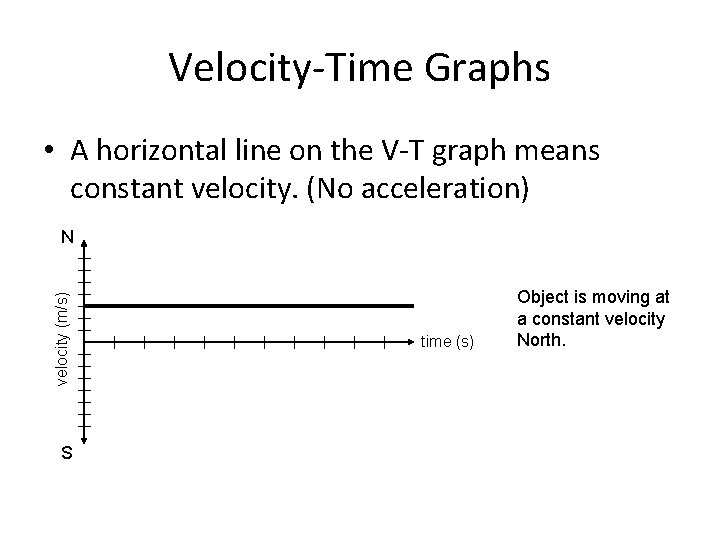 Velocity-Time Graphs

• A horizontal line on the V-T graph means constant velocity. (No acceleration)

N

velocity (m/s)

time (s)

S

Object is moving at a constant velocity North.